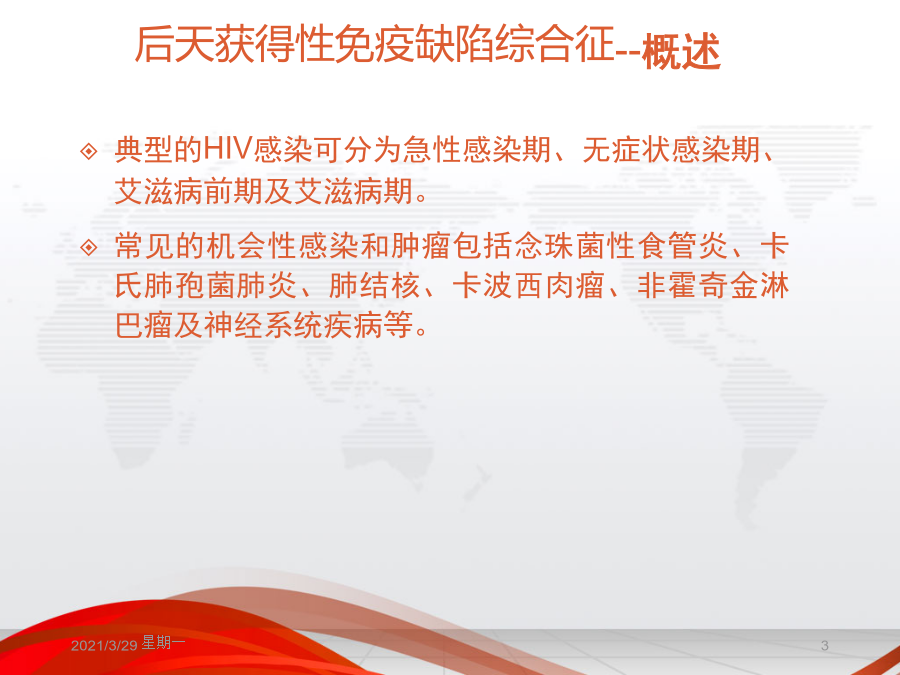 后天获得性免疫缺陷综合征--概述

典型的HIV感染可分为急性感染期、无症状感染期、艾滋病前期及艾滋病期。

常见的机会性感染和肿瘤包括念珠菌性食管炎、卡氏肺孢菌肺炎、肺结核、卡波西肉瘤、非霍奇金淋巴瘤及神经系统疾病等。

2021/3/29 星期一

3